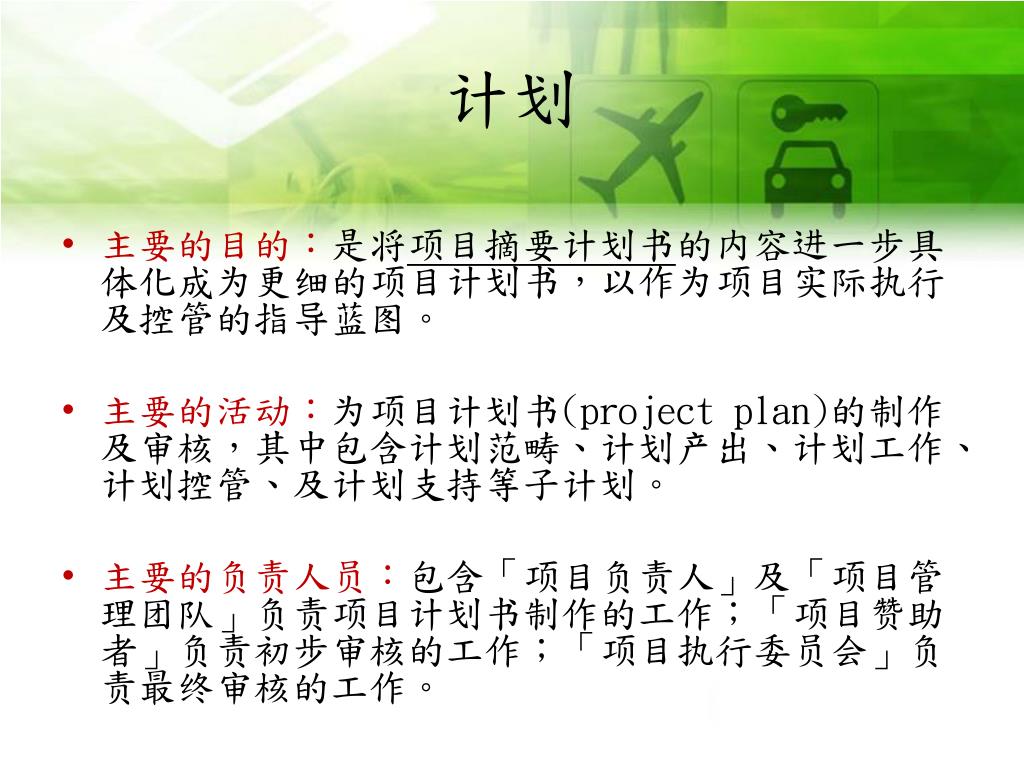 计划

• 主要的目的：是将项目摘要计划书的内容进一步具体化成为更细的项目计划书，以作为项目实际执行及控管的指导蓝图。

• 主要的活动：为项目计划书(project plan)的制作及审核，其中包含计划范畴、计划产出、计划工作、计划控管、及计划支持等子计划。

• 主要的负责人员：包含「项目负责人」及「项目管理团队」负责项目计划书制作的工作；「项目赞助者」负责初步审核的工作；「项目执行委员会」负责最终审核的工作。